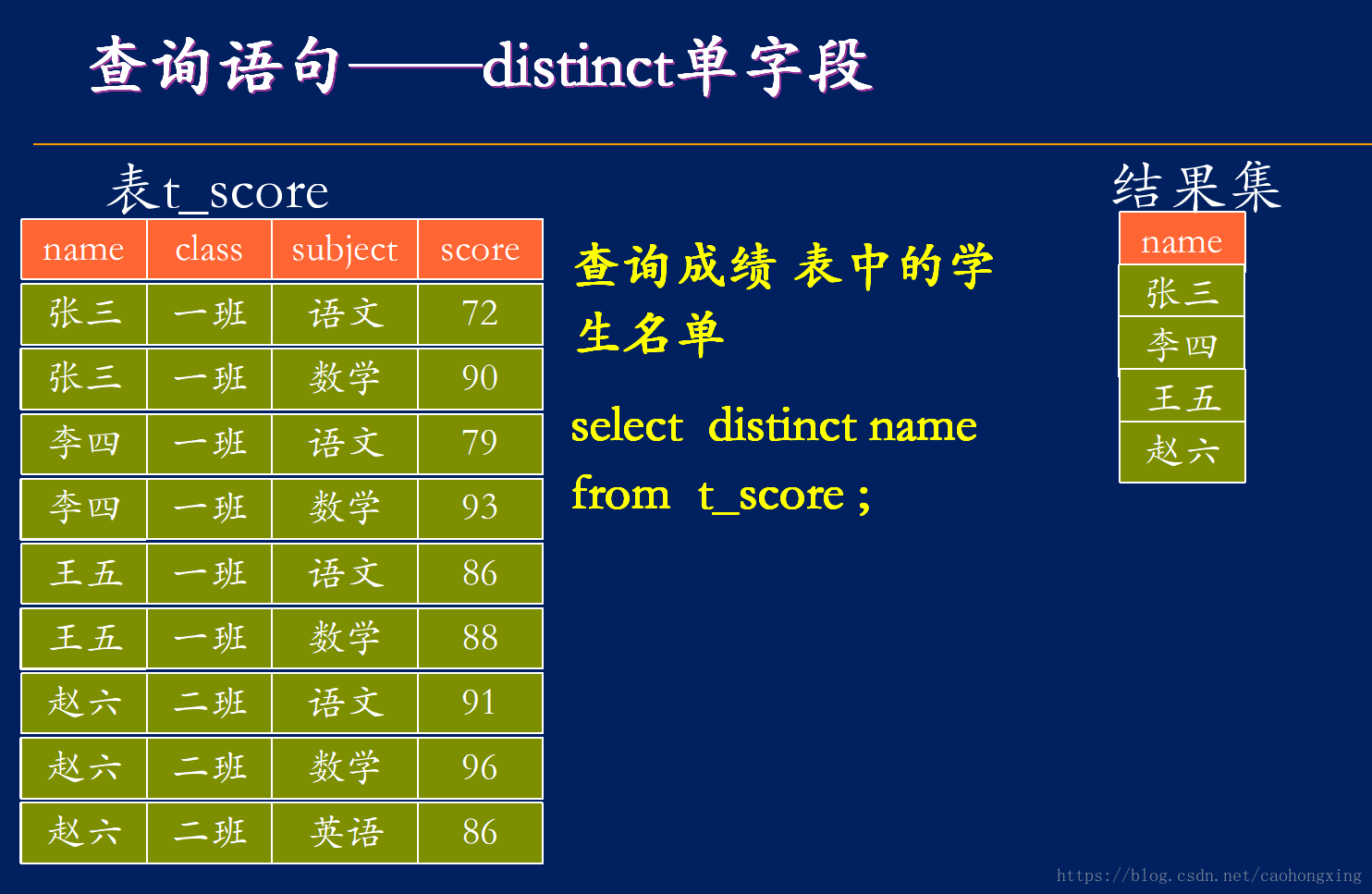 查询语句——distinct单字段

表t_score

| name | class | subject | score |
|---|---|---|---|
| 张三 | 一班 | 语文 | 72 |
| 张三 | 一班 | 数学 | 90 |
| 李四 | 一班 | 语文 | 79 |
| 李四 | 一班 | 数学 | 93 |
| 王五 | 一班 | 语文 | 86 |
| 王五 | 一班 | 数学 | 88 |
| 赵六 | 二班 | 语文 | 91 |
| 赵六 | 二班 | 数学 | 96 |
| 赵六 | 二班 | 英语 | 86 |

查询成绩 表中的学生名单

select distinct name
from t_score ;

结果集

| name |
|---|
| 张三 |
| 李四 |
| 王五 |
| 赵六 |

https://blog.csdn.net/caohongxing